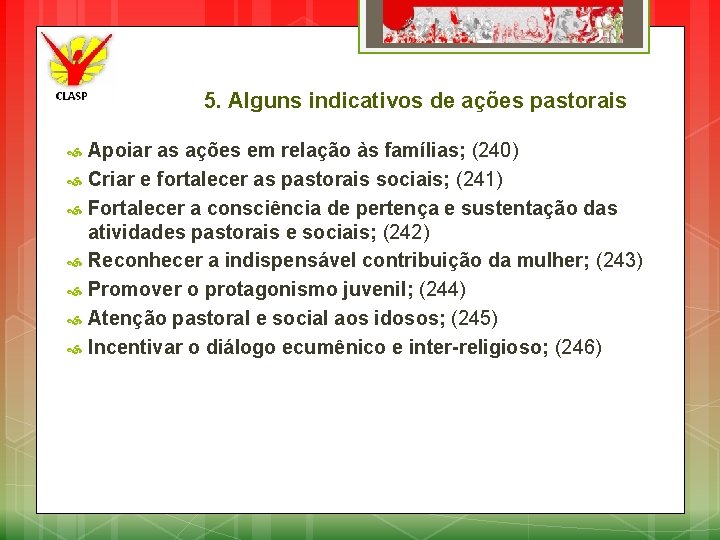 CLASP

5. Alguns indicativos de ações pastorais

Apoiar as ações em relação às famílias; (240)
Criar e fortalecer as pastorais sociais; (241)
Fortalecer a consciência de pertença e sustentação das atividades pastorais e sociais; (242)
Reconhecer a indispensável contribuição da mulher; (243)
Promover o protagonismo juvenil; (244)
Atenção pastoral e social aos idosos; (245)
Incentivar o diálogo ecumênico e inter-religioso; (246)